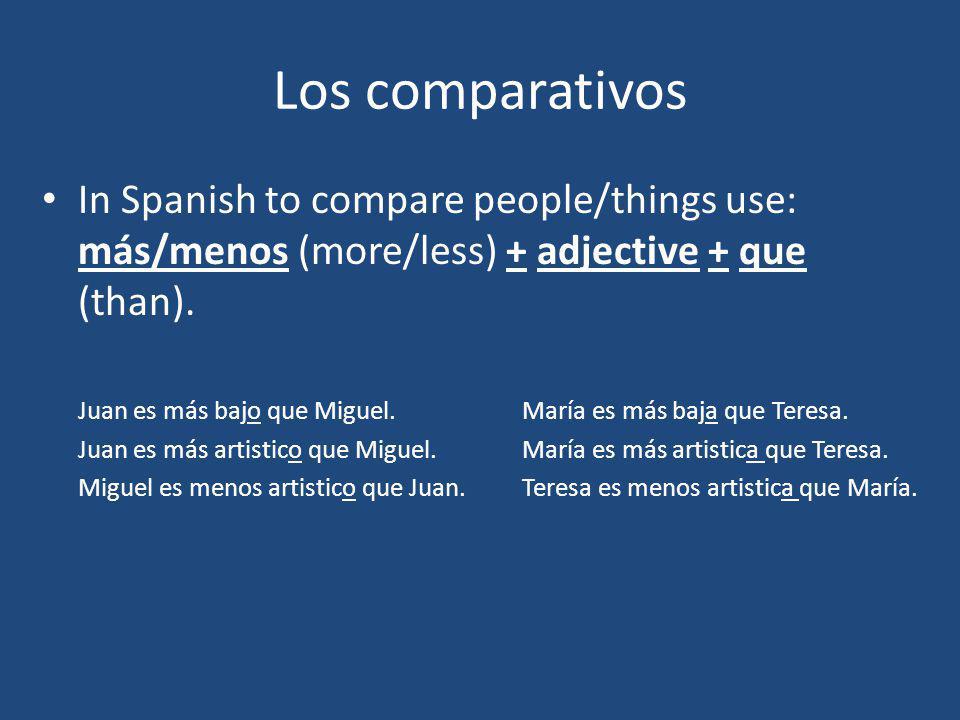 Los comparativos

• In Spanish to compare people/things use: más/menos (more/less) + adjective + que (than).

Juan es más bajo que Miguel.
Juan es más artistico que Miguel.
Miguel es menos artistico que Juan.

María es más baja que Teresa.
María es más artistica que Teresa.
Teresa es menos artistica que María.